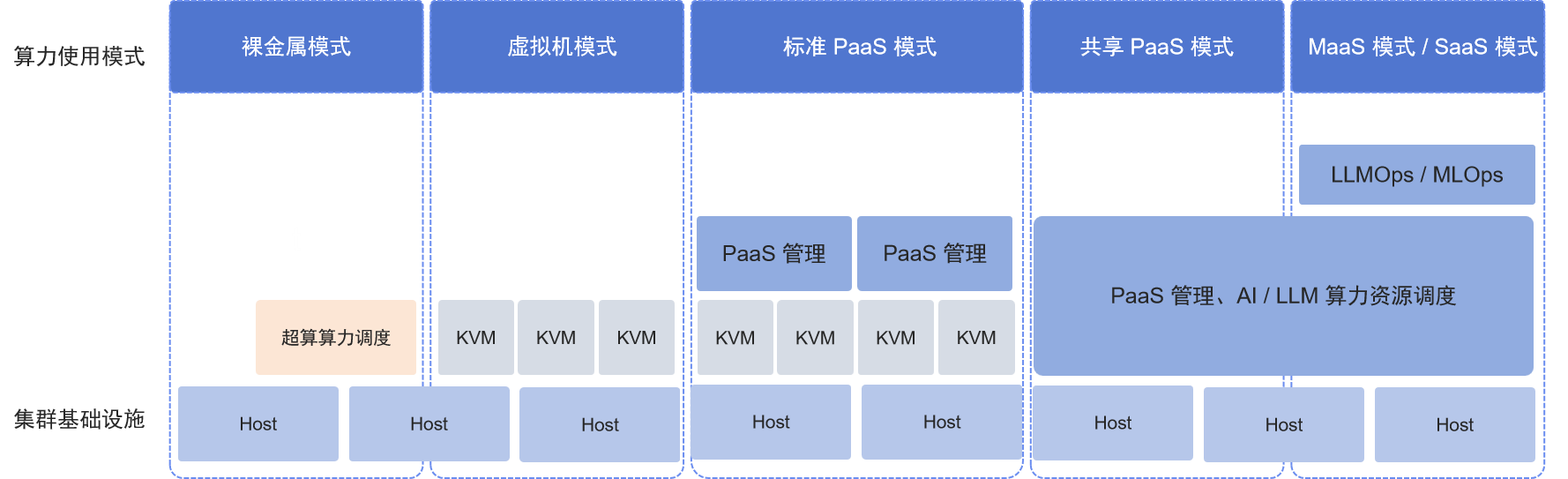 算力使用模式

裸金属模式

虚拟机模式

标准 PaaS 模式

共享 PaaS 模式

MaaS 模式 / SaaS 模式

LLMOps / MLOps

PaaS 管理

PaaS 管理

PaaS 管理、AI / LLM 算力资源调度

超算算力调度

KVM

KVM

KVM

KVM

KVM

KVM

KVM

集群基础设施

Host

Host

Host

Host

Host

Host

Host

Host